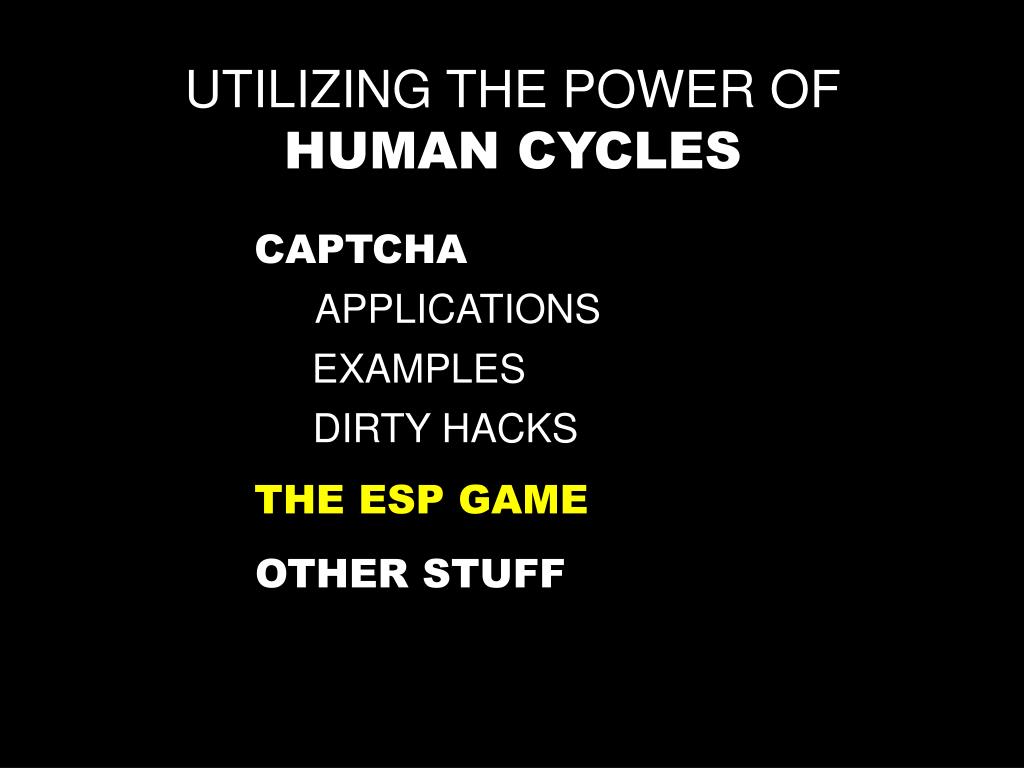 UTILIZING THE POWER OF
HUMAN CYCLES

CAPTCHA

APPLICATIONS

EXAMPLES

DIRTY HACKS

THE ESP GAME

OTHER STUFF